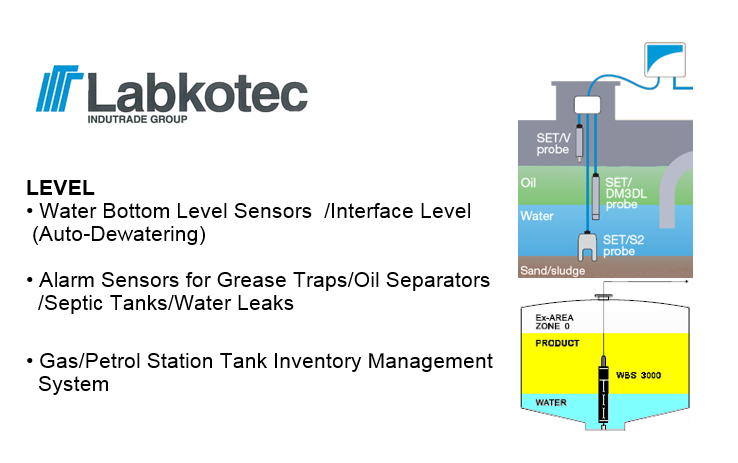 Labkotec
INDUTRADE GROUP

LEVEL
• Water Bottom Level Sensors /Interface Level (Auto-Dewatering)

• Alarm Sensors for Grease Traps/Oil Separators /Septic Tanks/Water Leaks

• Gas/Petrol Station Tank Inventory Management System

SET/V probe
Oil
SET/ DM3DL probe
Water
SET/S2 probe
Sand/sludge

Ex-AREA ZONE 0
PRODUCT
WBS 3000
WATER